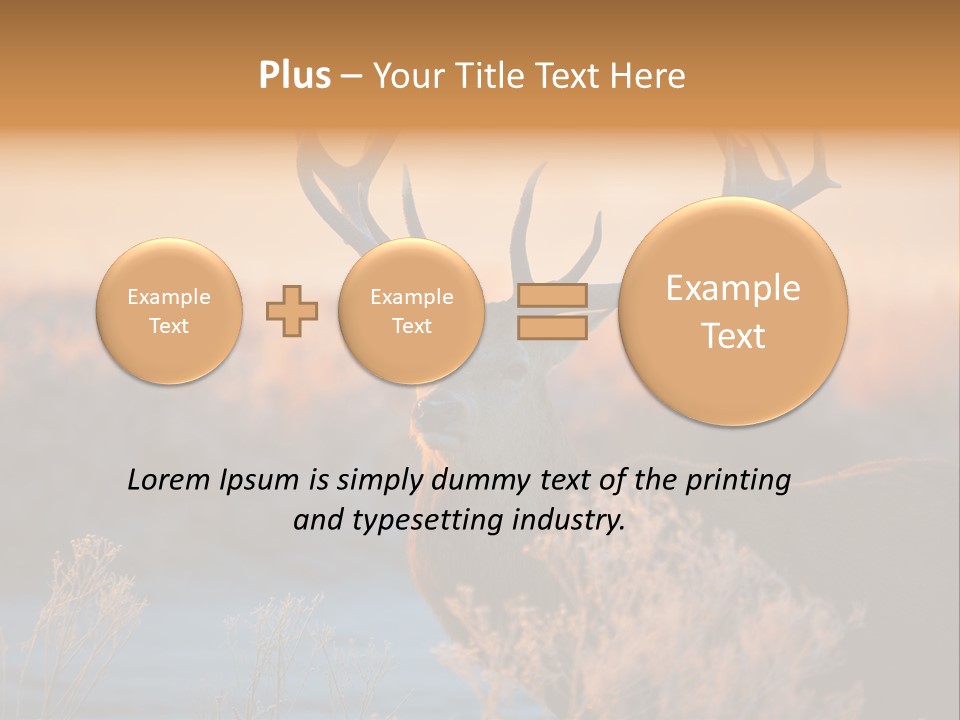 Plus – Your Title Text Here

Example Text

Example Text

Example Text

Lorem Ipsum is simply dummy text of the printing and typesetting industry.